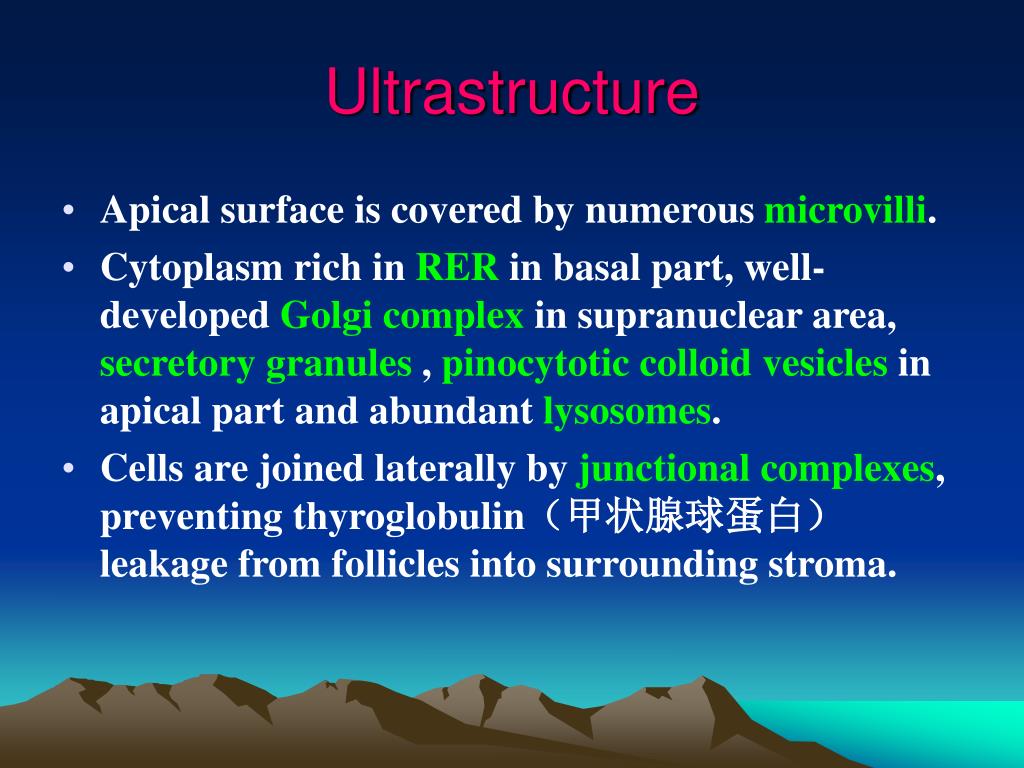 Ultrastructure

• Apical surface is covered by numerous microvilli.

• Cytoplasm rich in RER in basal part, well-developed Golgi complex in supranuclear area, secretory granules , pinocytotic colloid vesicles in apical part and abundant lysosomes.

• Cells are joined laterally by junctional complexes, preventing thyroglobulin（甲状腺球蛋白）leakage from follicles into surrounding stroma.